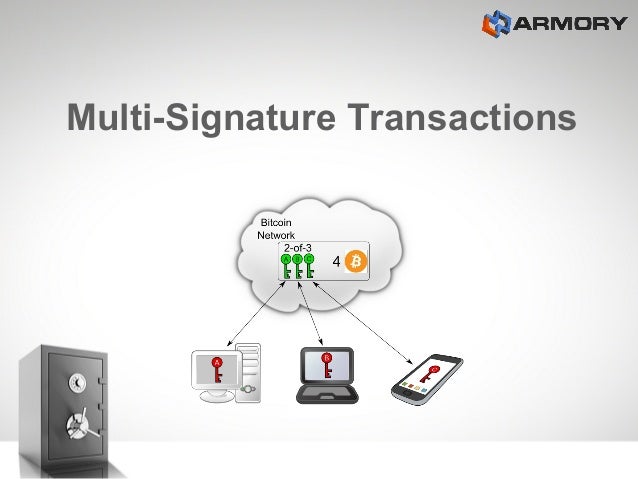 ARMORY

Multi-Signature Transactions

Bitcoin Network

2-of-3

A B C

4 ₿

A

B

C